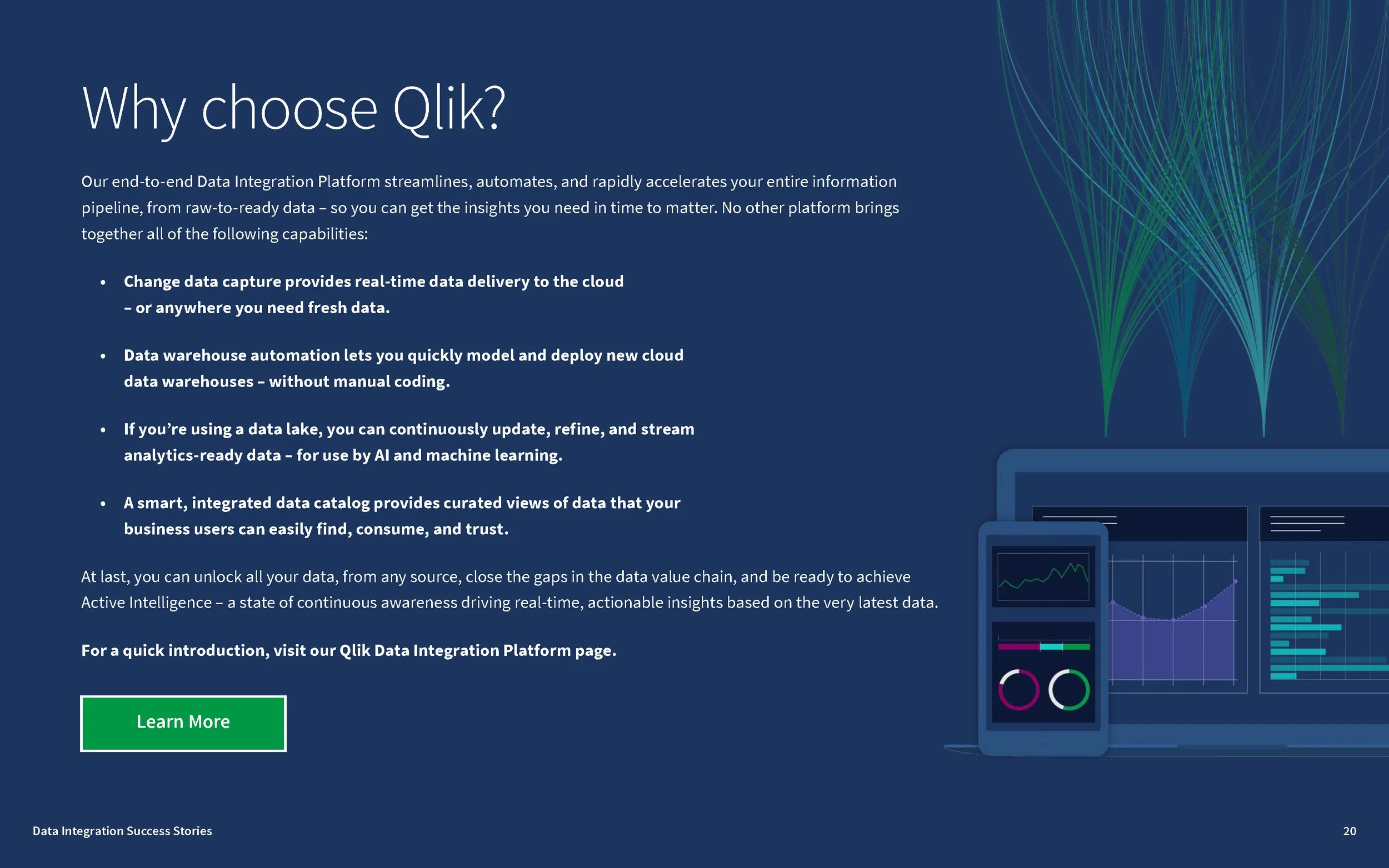 Why choose Qlik?

Our end-to-end Data Integration Platform streamlines, automates, and rapidly accelerates your entire information pipeline, from raw-to-ready data – so you can get the insights you need in time to matter. No other platform brings together all of the following capabilities:

• Change data capture provides real-time data delivery to the cloud – or anywhere you need fresh data.

• Data warehouse automation lets you quickly model and deploy new cloud data warehouses – without manual coding.

• If you're using a data lake, you can continuously update, refine, and stream analytics-ready data – for use by AI and machine learning.

• A smart, integrated data catalog provides curated views of data that your business users can easily find, consume, and trust.

At last, you can unlock all your data, from any source, close the gaps in the data value chain, and be ready to achieve Active Intelligence – a state of continuous awareness driving real-time, actionable insights based on the very latest data.

For a quick introduction, visit our Qlik Data Integration Platform page.

Learn More

Data Integration Success Stories

20